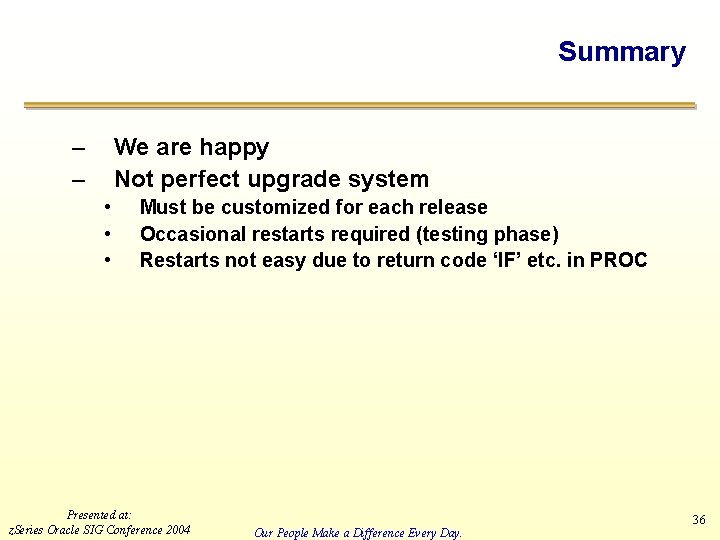 Summary

– We are happy
– Not perfect upgrade system
• Must be customized for each release
• Occasional restarts required (testing phase)
• Restarts not easy due to return code ‘IF’ etc. in PROC

Presented at:
zSeries Oracle SIG Conference 2004

Our People Make a Difference Every Day.

36